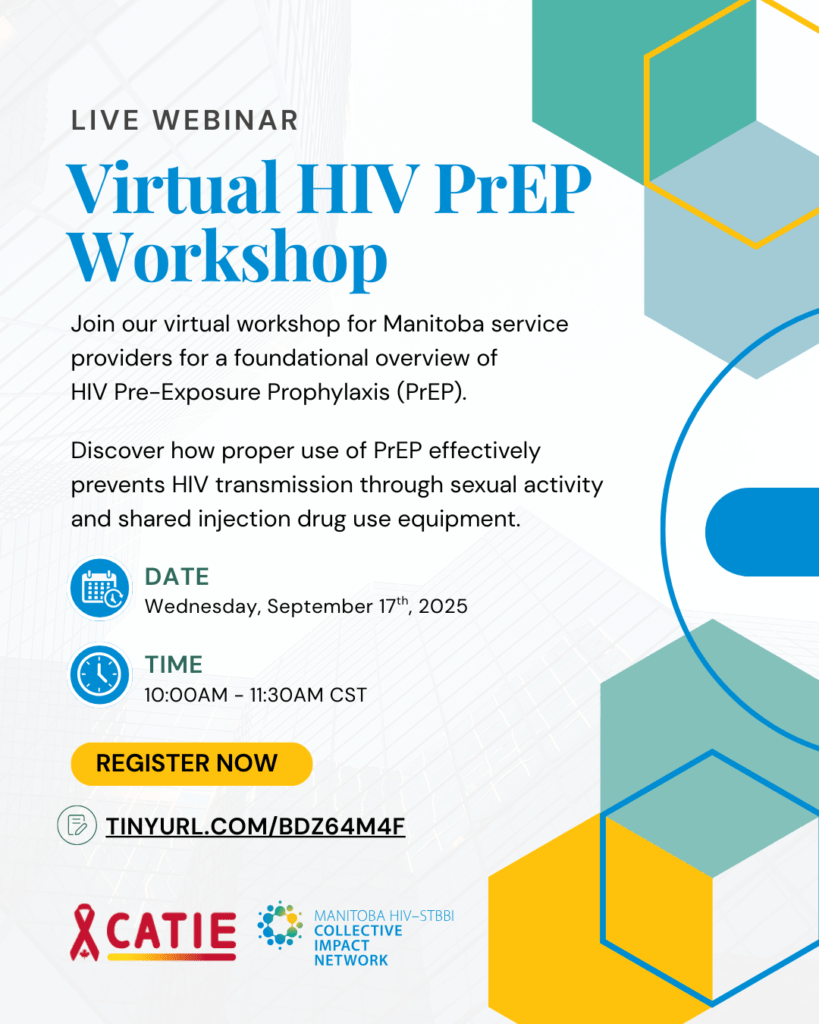 LIVE WEBINAR

Virtual HIV PrEP Workshop

Join our virtual workshop for Manitoba service providers for a foundational overview of HIV Pre-Exposure Prophylaxis (PrEP).

Discover how proper use of PrEP effectively prevents HIV transmission through sexual activity and shared injection drug use equipment.

DATE
Wednesday, September 17$^{th}$, 2025

TIME
10:00AM - 11:30AM CST

REGISTER NOW

TINYURL.COM/BDZ64M4F

CATIE

MANITOBA HIV–STBBI COLLECTIVE IMPACT NETWORK